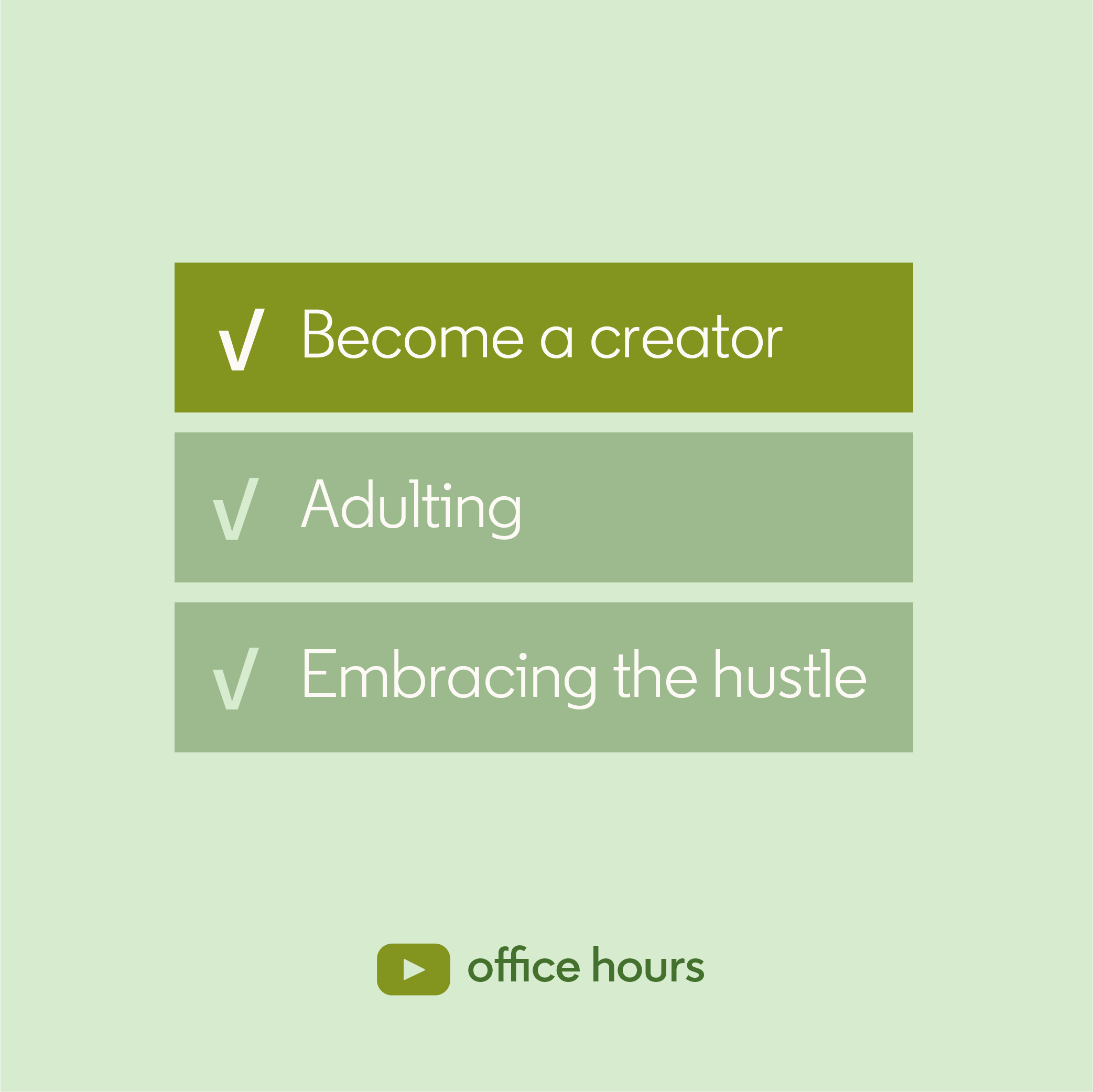 √ Become a creator

√ Adulting

√ Embracing the hustle

office hours